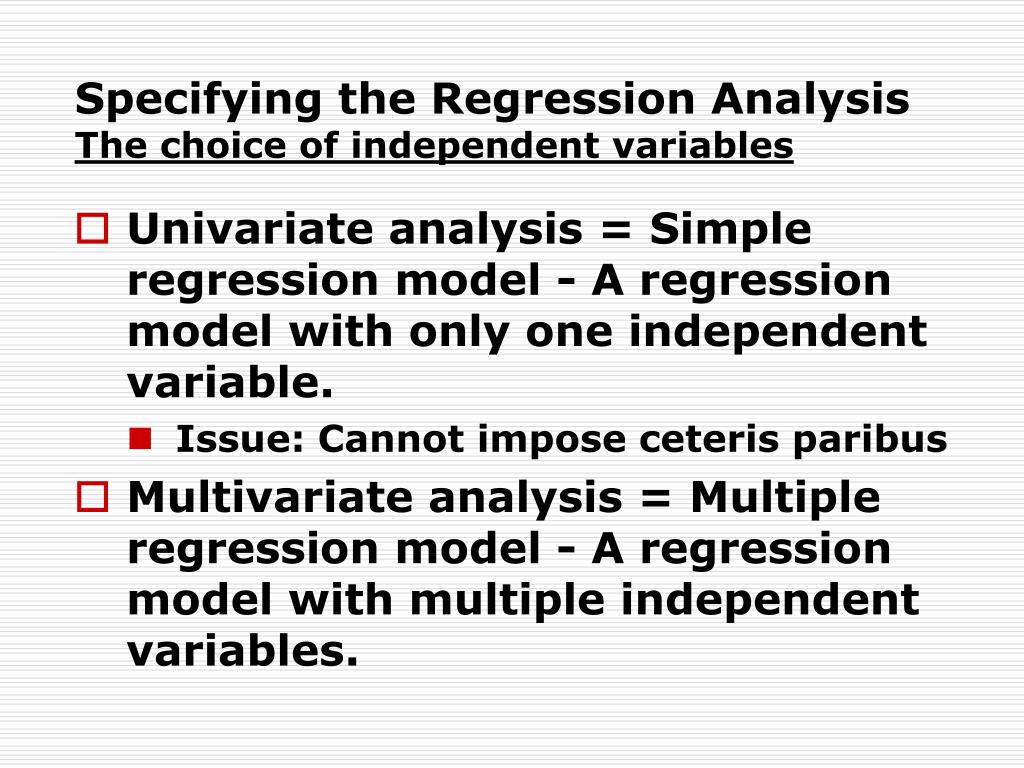 Specifying the Regression Analysis
The choice of independent variables

Univariate analysis = Simple regression model - A regression model with only one independent variable.

Issue: Cannot impose ceteris paribus

Multivariate analysis = Multiple regression model - A regression model with multiple independent variables.